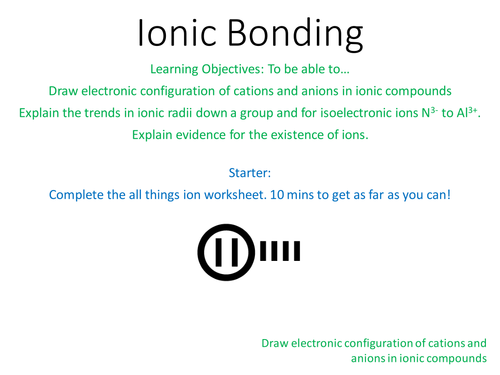 Ionic Bonding

Learning Objectives: To be able to…

Draw electronic configuration of cations and anions in ionic compounds

Explain the trends in ionic radii down a group and for isoelectronic ions $N^{3-}$ to $Al^{3+}$.

Explain evidence for the existence of ions.

Starter:

Complete the all things ion worksheet. 10 mins to get as far as you can!

Draw electronic configuration of cations and anions in ionic compounds